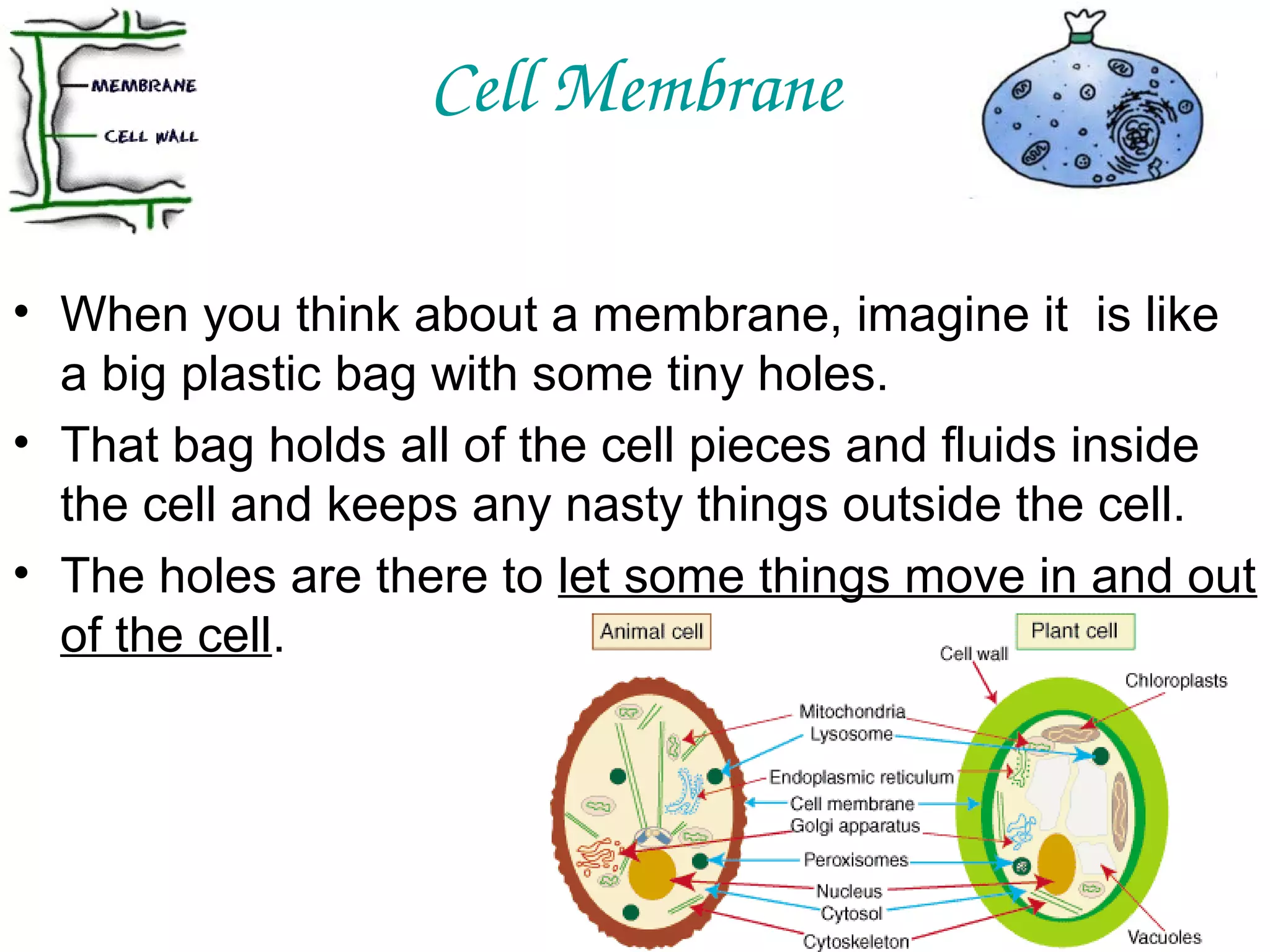 MEMBRANE

CELL WALL

Cell Membrane

• When you think about a membrane, imagine it is like a big plastic bag with some tiny holes.

• That bag holds all of the cell pieces and fluids inside the cell and keeps any nasty things outside the cell.

• The holes are there to let some things move in and out of the cell.

Animal cell

Plant cell

Cell wall

Chloroplasts

Mitochondria

Lysosome

Endoplasmic reticulum

Cell membrane

Golgi apparatus

Peroxisomes

Nucleus

Cytosol

Cytoskeleton

Vacuoles